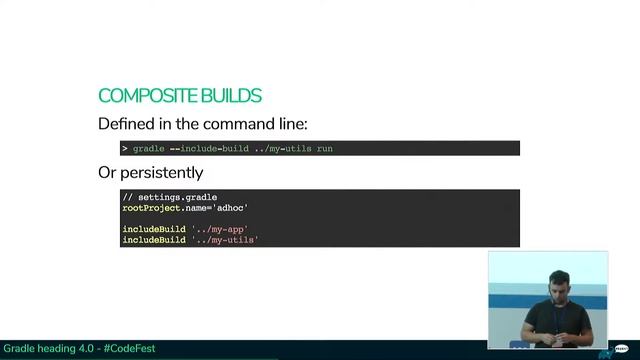 COMPOSITE BUILDS

Defined in the command line:

> gradle --include-build ../my-utils run

Or persistently

// settings.gradle
rootProject.name='adhoc'

includeBuild '../my-app'
includeBuild '../my-utils'

Gradle heading 4.0 - #CodeFest